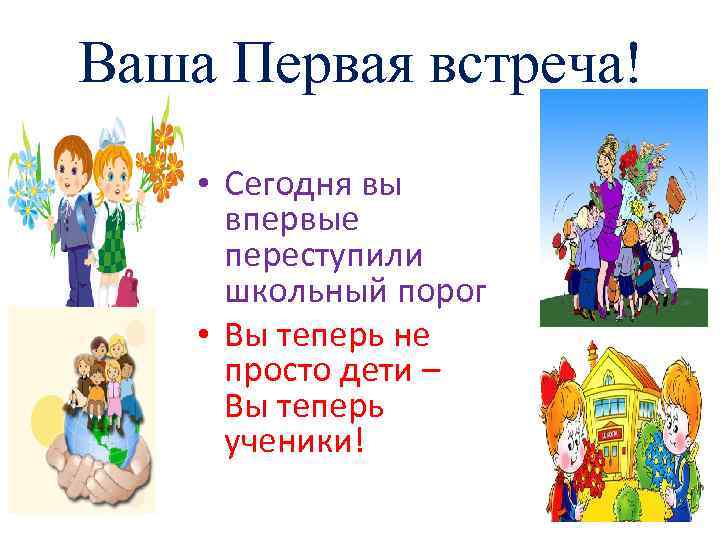 Ваша Первая встреча!

• Сегодня вы впервые переступили школьный порог

• Вы теперь не просто дети – Вы теперь ученики!